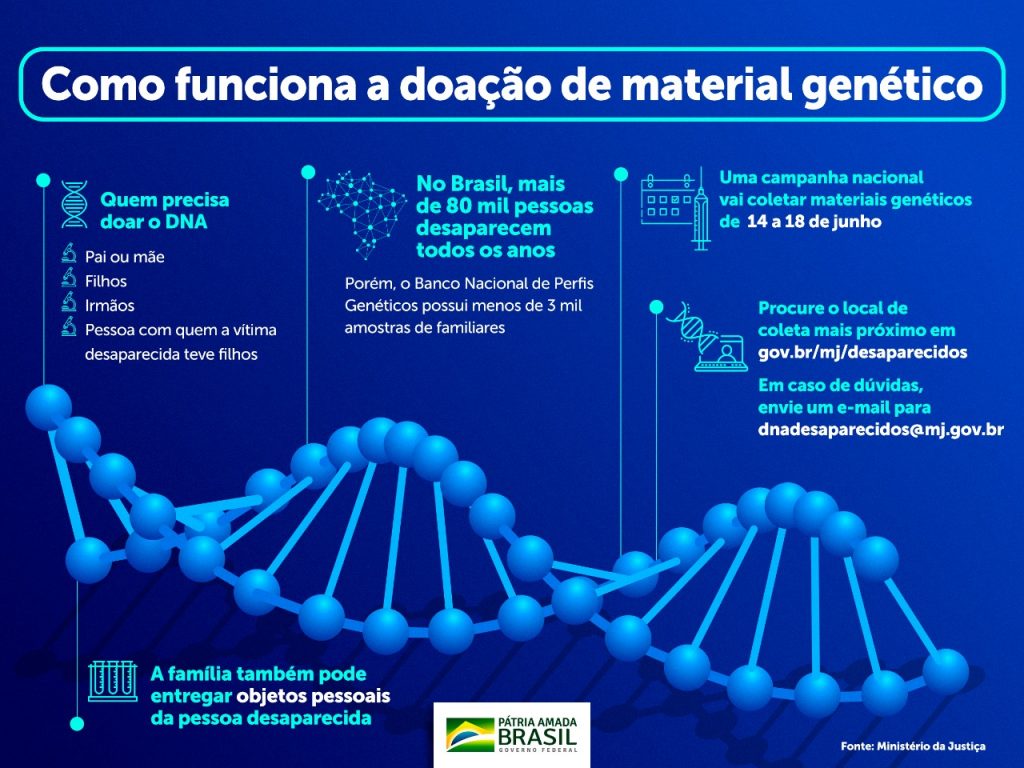 Como funciona a doação de material genético

Quem precisa doar o DNA

Pai ou mãe
Filhos
Irmãos
Pessoa com quem a vítima desaparecida teve filhos

No Brasil, mais de 80 mil pessoas desaparecem todos os anos

Porém, o Banco Nacional de Perfis Genéticos possui menos de 3 mil amostras de familiares

Uma campanha nacional vai coletar materiais genéticos de 14 a 18 de junho

Procure o local de coleta mais próximo em gov.br/mj/desaparecidos

Em caso de dúvidas, envie um e-mail para dnadesaparecidos@mj.gov.br

A família também pode entregar objetos pessoais da pessoa desaparecida

PÁTRIA AMADA BRASIL GOVERNO FEDERAL

Fonte: Ministério da Justiça